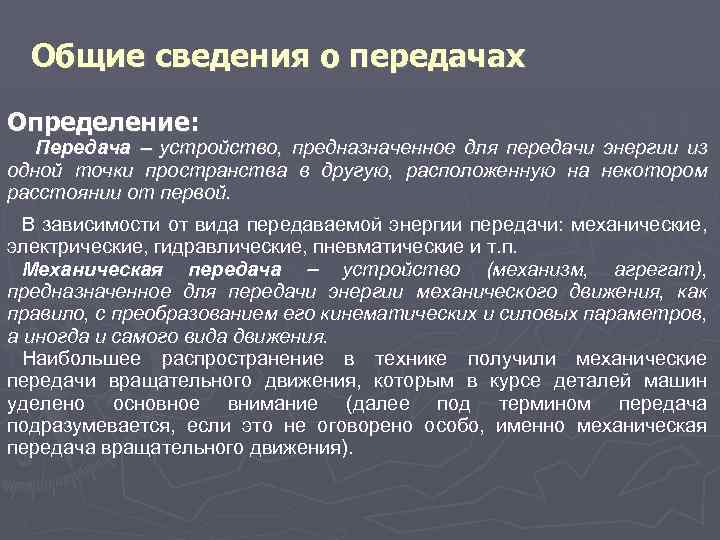 Общие сведения о передачах

Определение:

Передача – устройство, предназначенное для передачи энергии из одной точки пространства в другую, расположенную на некотором расстоянии от первой.

В зависимости от вида передаваемой энергии передачи: механические, электрические, гидравлические, пневматические и т.п.

Механическая передача – устройство (механизм, агрегат), предназначенное для передачи энергии механического движения, как правило, с преобразованием его кинематических и силовых параметров, а иногда и самого вида движения.

Наибольшее распространение в технике получили механические передачи вращательного движения, которым в курсе деталей машин уделено основное внимание (далее под термином передача подразумевается, если это не оговорено особо, именно механическая передача вращательного движения).